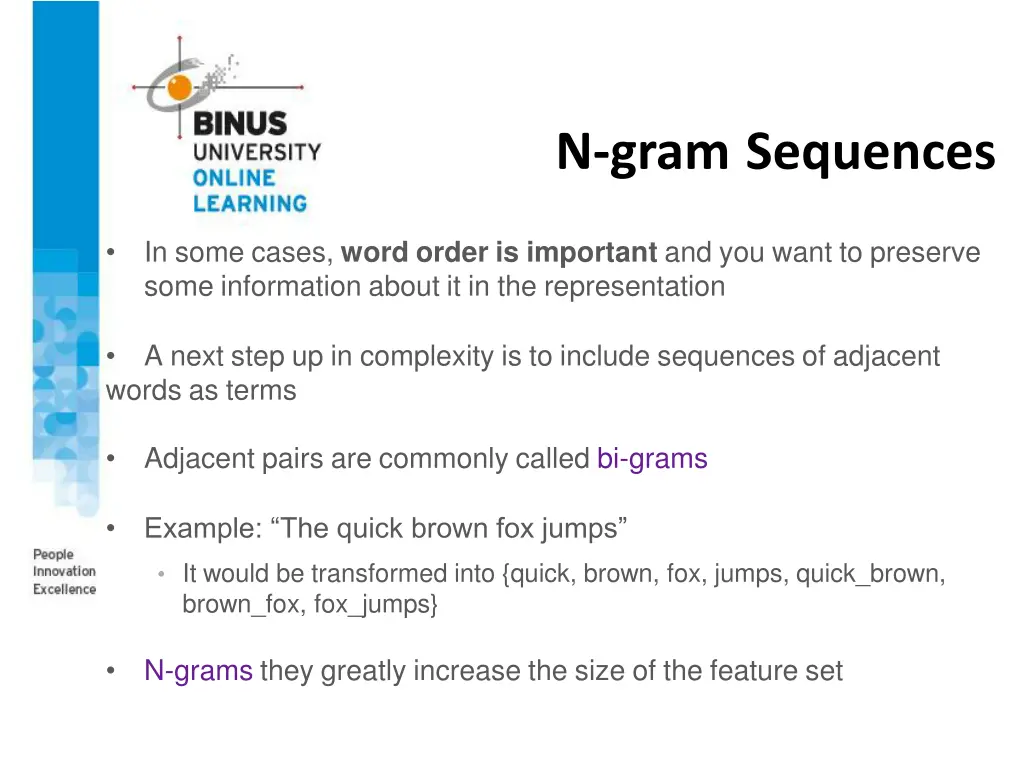 BINUS UNIVERSITY ONLINE LEARNING

N-gram Sequences

• In some cases, word order is important and you want to preserve some information about it in the representation

• A next step up in complexity is to include sequences of adjacent words as terms

• Adjacent pairs are commonly called bi-grams

• Example: “The quick brown fox jumps”
  • It would be transformed into {quick, brown, fox, jumps, quick_brown, brown_fox, fox_jumps}

• N-grams they greatly increase the size of the feature set

People Innovation Excellence